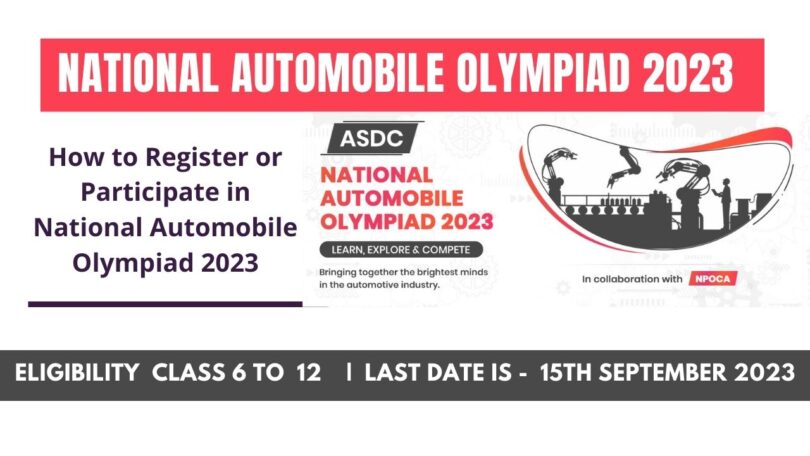 NATIONAL AUTOMOBILE OLYMPIAD 2023

How to Register or Participate in National Automobile Olympiad 2023

ASDC

NATIONAL AUTOMOBILE OLYMPIAD 2023

LEARN, EXPLORE & COMPETE

Bringing together the brightest minds in the automotive industry.

In collaboration with NPOCA

ELIGIBILITY CLASS 6 TO 12 | LAST DATE IS - 15TH SEPTEMBER 2023